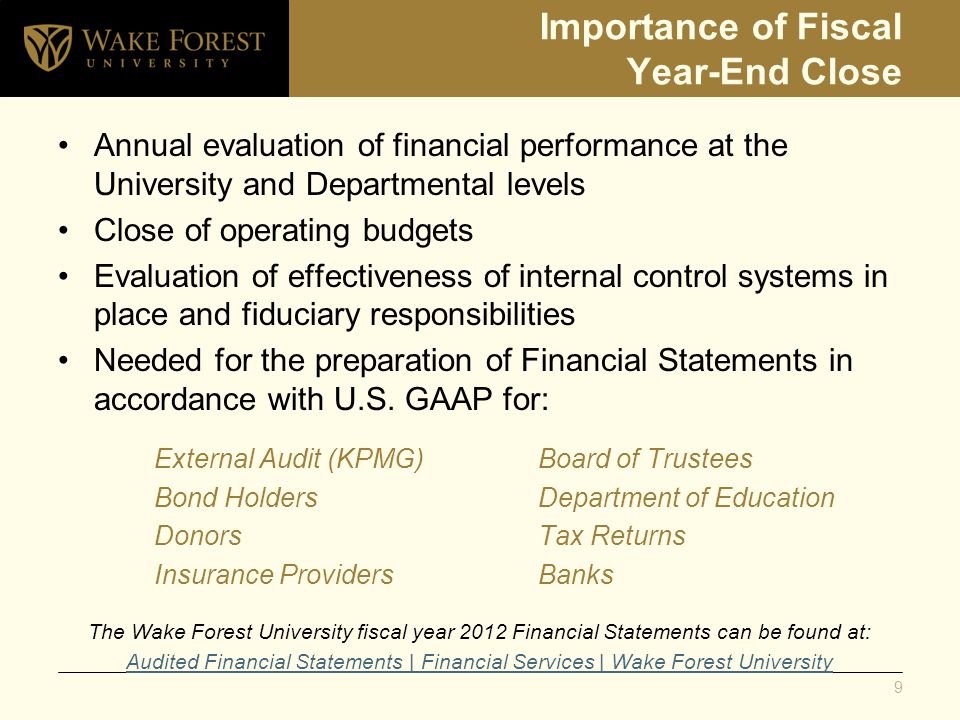 WAKE FOREST
UNIVERSITY

Importance of Fiscal Year-End Close

• Annual evaluation of financial performance at the University and Departmental levels
• Close of operating budgets
• Evaluation of effectiveness of internal control systems in place and fiduciary responsibilities
• Needed for the preparation of Financial Statements in accordance with U.S. GAAP for:

External Audit (KPMG)
Bond Holders
Donors
Insurance Providers

Board of Trustees
Department of Education
Tax Returns
Banks

The Wake Forest University fiscal year 2012 Financial Statements can be found at:
Audited Financial Statements | Financial Services | Wake Forest University

9